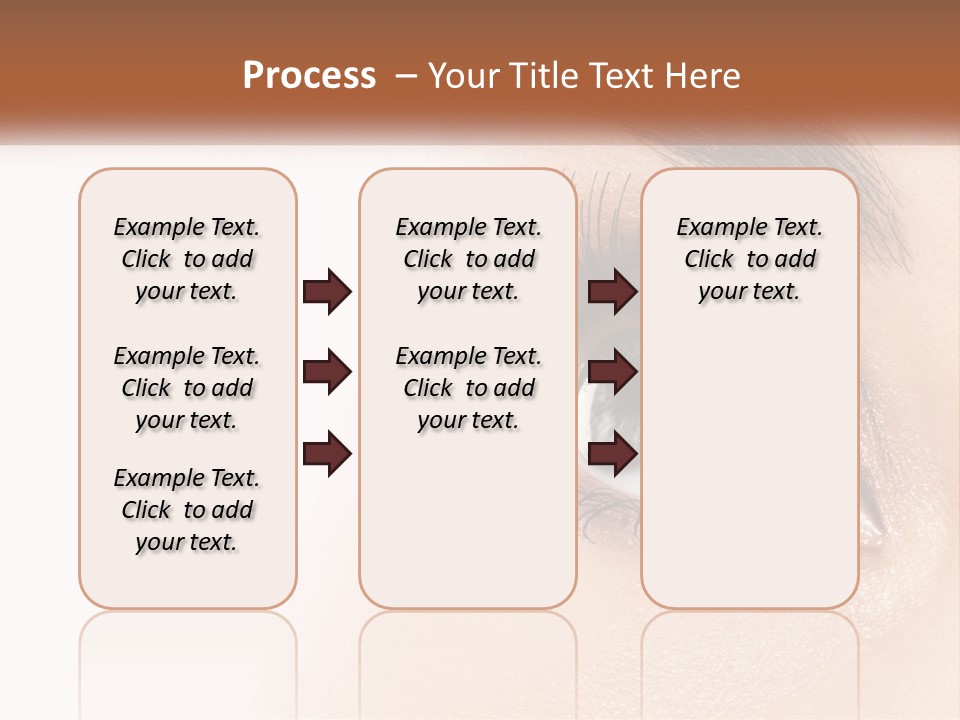 Process – Your Title Text Here

Example Text. Click to add your text.

Example Text. Click to add your text.

Example Text. Click to add your text.

Example Text. Click to add your text.

Example Text. Click to add your text.

Example Text. Click to add your text.